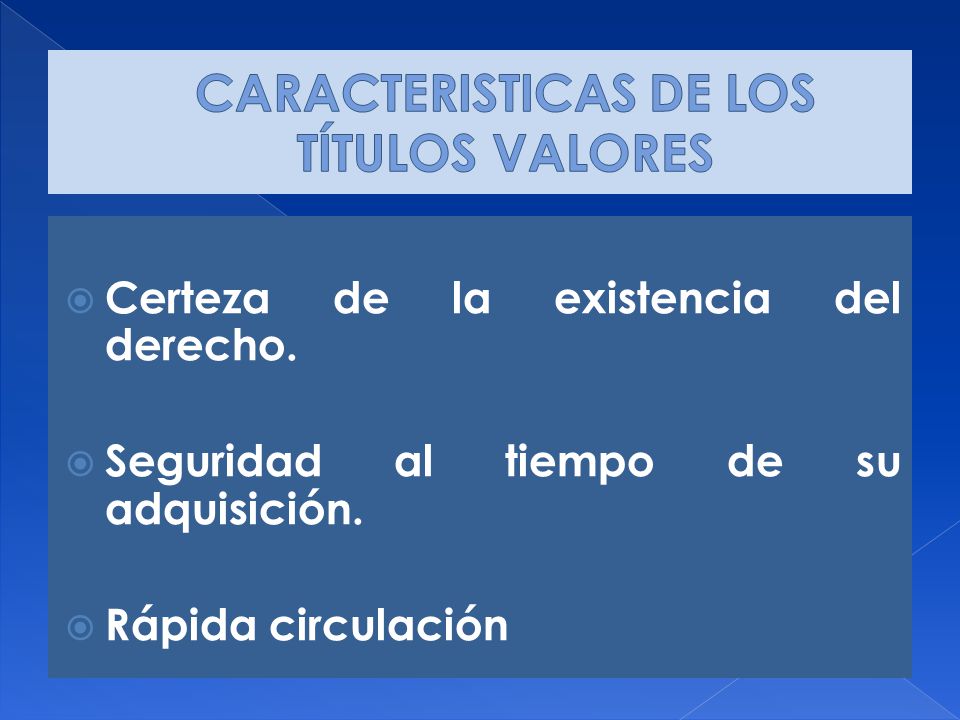 CARACTERISTICAS DE LOS TÍTULOS VALORES

Certeza de la existencia del derecho.

Seguridad al tiempo de su adquisición.

Rápida circulación